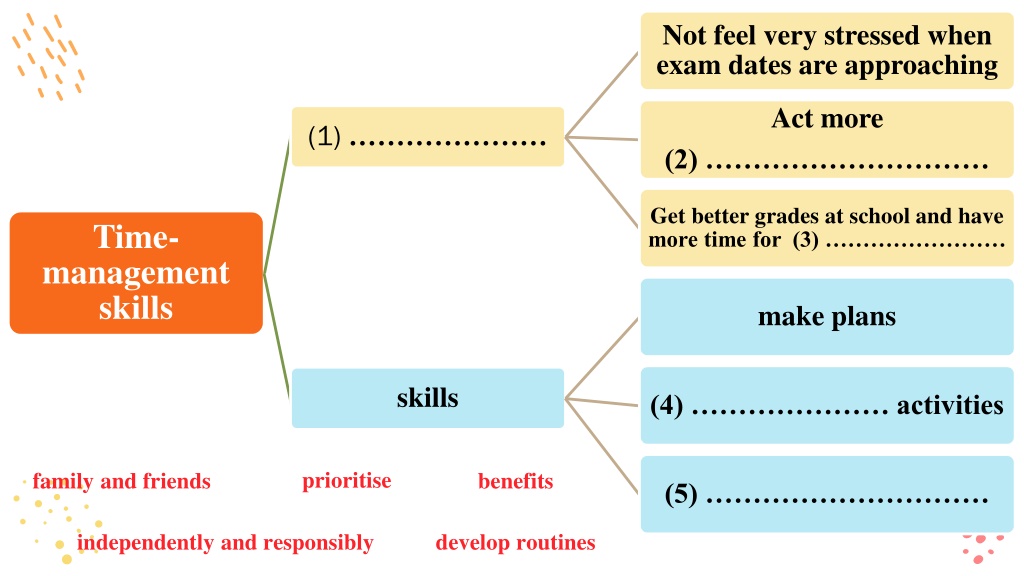 Time-management skills

(1) …………………

Not feel very stressed when exam dates are approaching

Act more (2) …………………………

Get better grades at school and have more time for (3) ……………………

skills

make plans

(4) ………………… activities

(5) …………………………

family and friends prioritise benefits

independently and responsibly develop routines